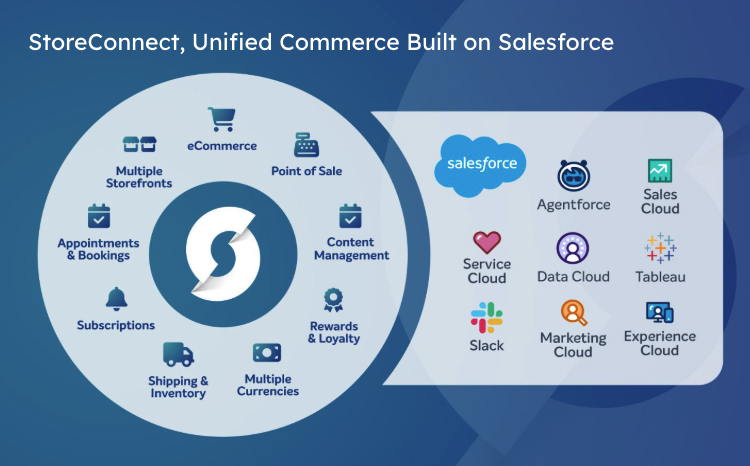 StoreConnect, Unified Commerce Built on Salesforce

eCommerce

Point of Sale

Content Management

Rewards & Loyalty

Multiple Currencies

Shipping & Inventory

Subscriptions

Appointments & Bookings

Multiple Storefronts

salesforce

Agentforce

Sales Cloud

Service Cloud

Data Cloud

Tableau

Slack

Marketing Cloud

Experience Cloud